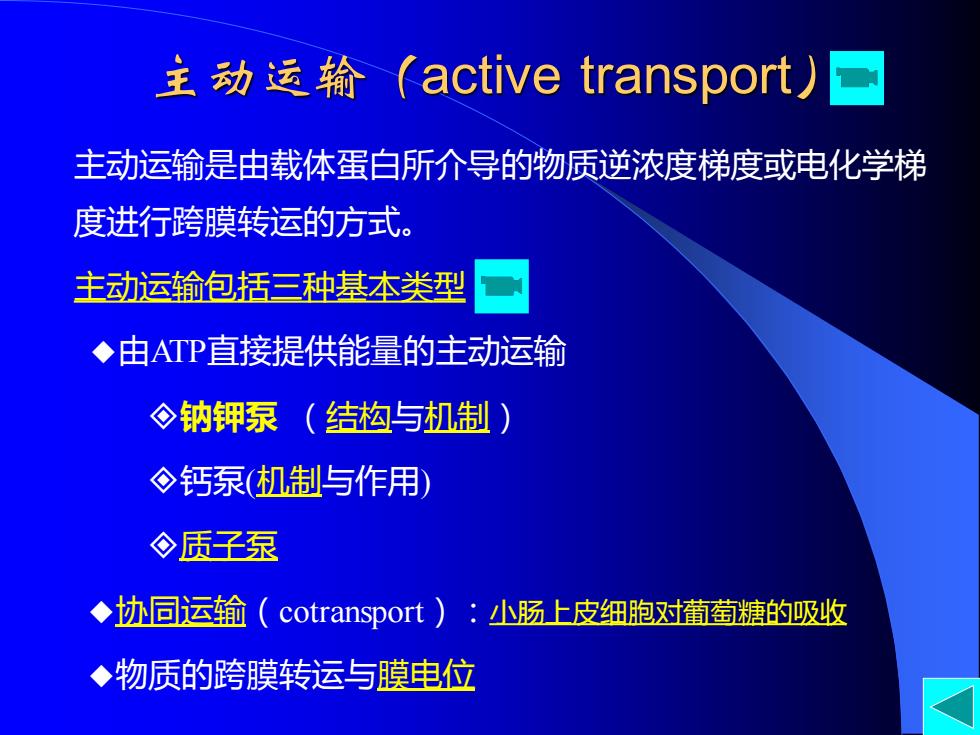 主动运输（active transport）

主动运输是由载体蛋白所介导的物质逆浓度梯度或电化学梯度进行跨膜转运的方式。

主动运输包括三种基本类型

◆由ATP直接提供能量的主动运输

◈钠钾泵 （结构与机制）

◈钙泵(机制与作用)

◈质子泵

◆协同运输（cotransport）：小肠上皮细胞对葡萄糖的吸收

◆物质的跨膜转运与膜电位